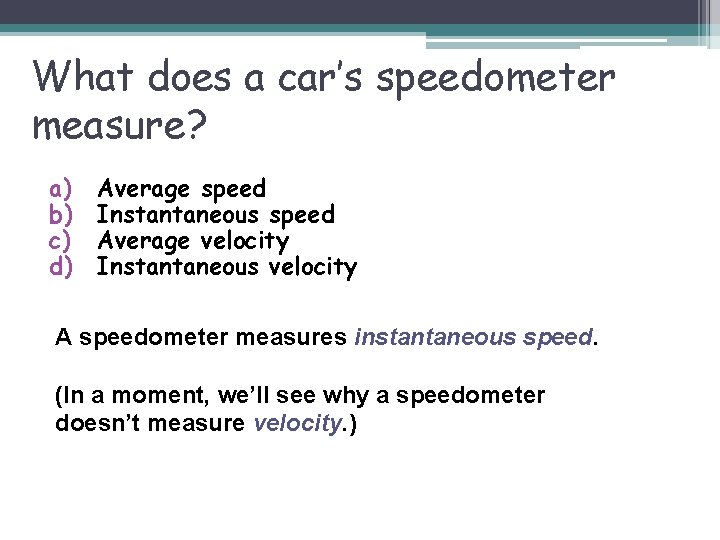 What does a car's speedometer measure?

a) Average speed
b) Instantaneous speed
c) Average velocity
d) Instantaneous velocity

A speedometer measures instantaneous speed.

(In a moment, we'll see why a speedometer doesn't measure velocity.)